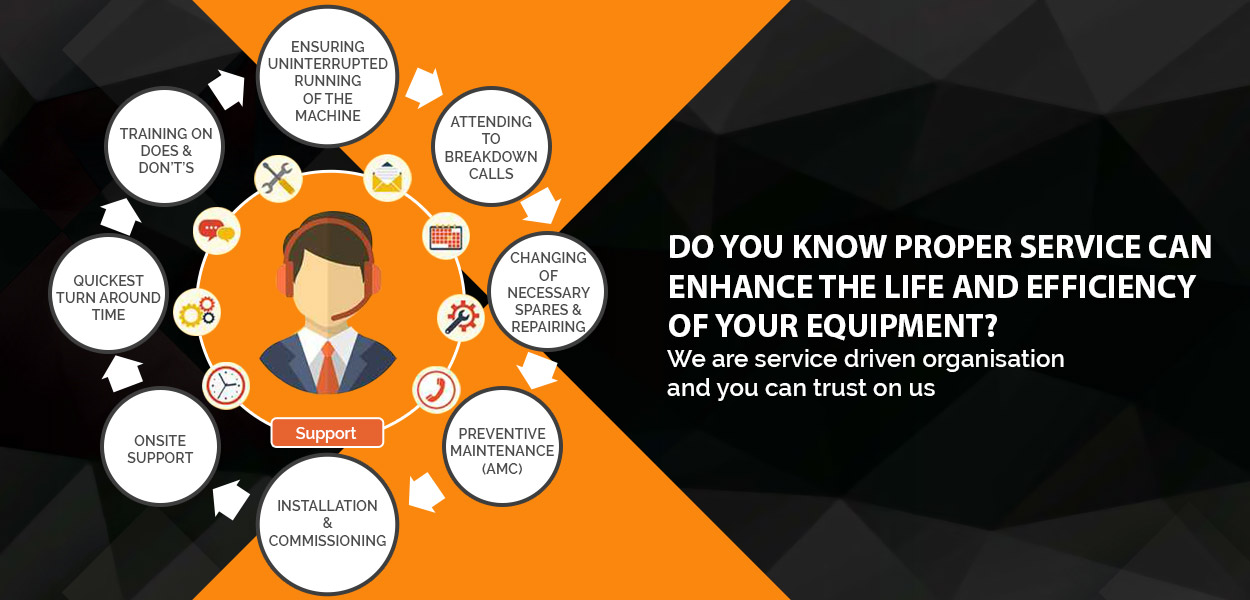 ENSURING UNINTERRUPTED RUNNING OF THE MACHINE

ATTENDING TO BREAKDOWN CALLS

CHANGING OF NECESSARY SPARES & REPAIRING

PREVENTIVE MAINTENANCE (AMC)

INSTALLATION & COMMISSIONING

ONSITE SUPPORT

QUICKEST TURN AROUND TIME

TRAINING ON DOES & DON'T'S

Support

DO YOU KNOW PROPER SERVICE CAN ENHANCE THE LIFE AND EFFICIENCY OF YOUR EQUIPMENT?

We are service driven organisation and you can trust on us